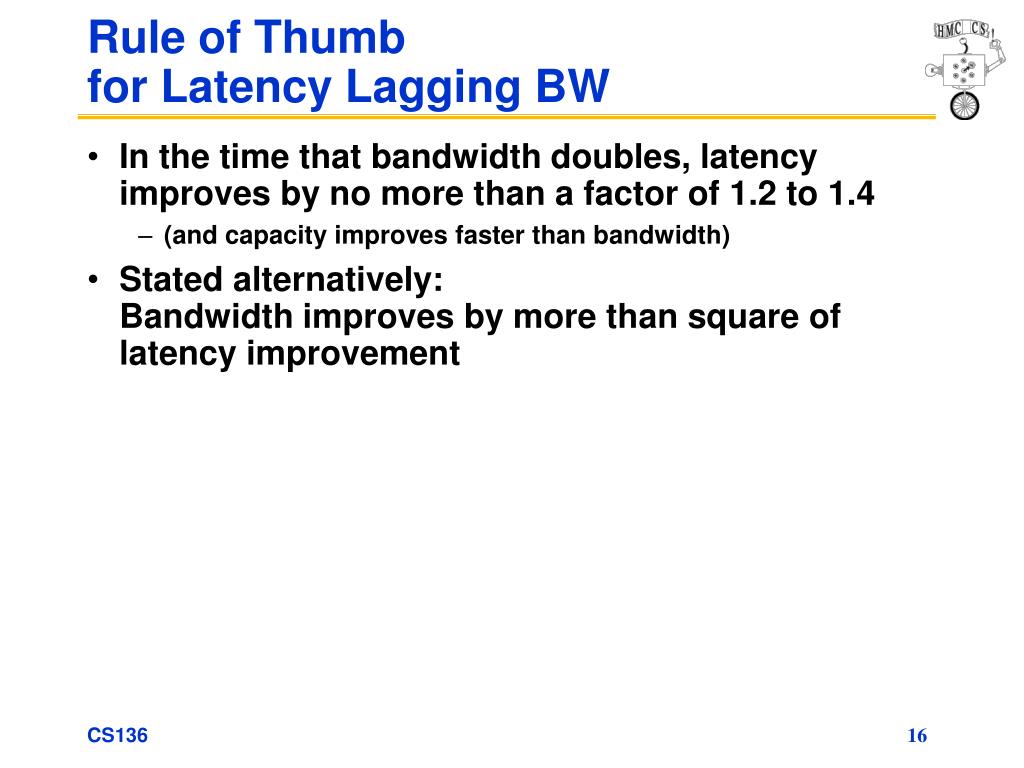 Rule of Thumb
for Latency Lagging BW

HMC CS

• In the time that bandwidth doubles, latency improves by no more than a factor of 1.2 to 1.4
– (and capacity improves faster than bandwidth)
• Stated alternatively:
Bandwidth improves by more than square of latency improvement

CS136

16